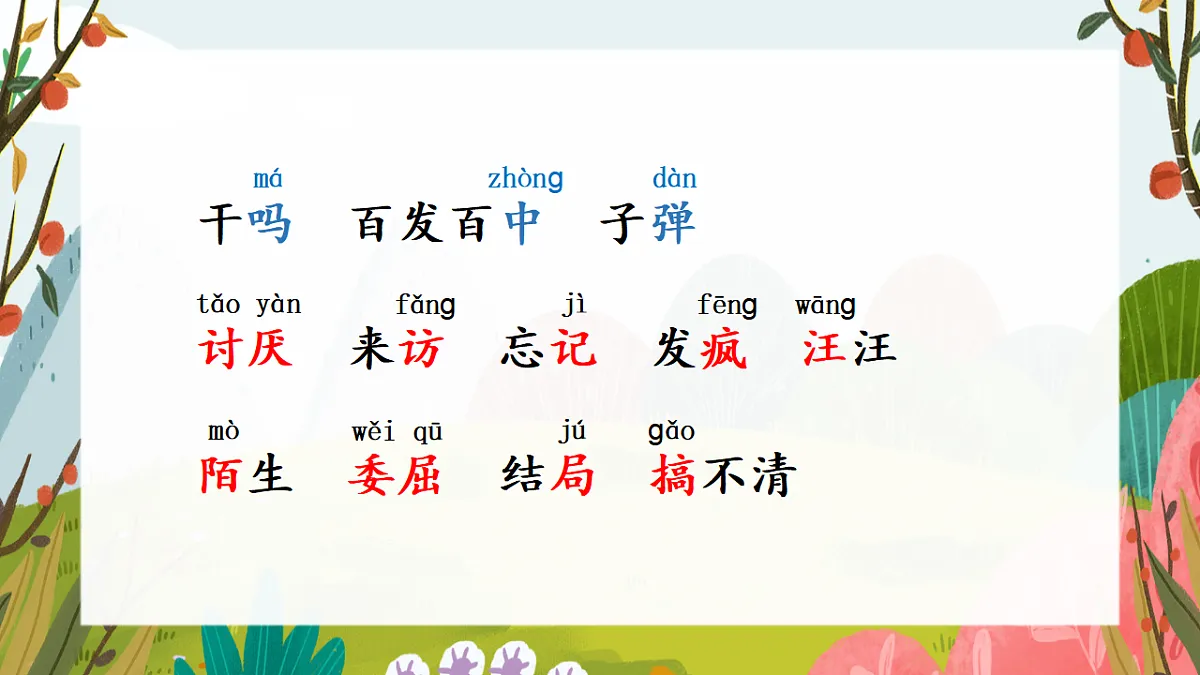 má zhòng dàn
干吗 百发百中 子弹

tǎo yàn fǎng jì fēng wāng
讨厌 来访 忘记 发疯 汪汪

mò wěi qū jú gǎo
陌生 委屈 结局 搞不清